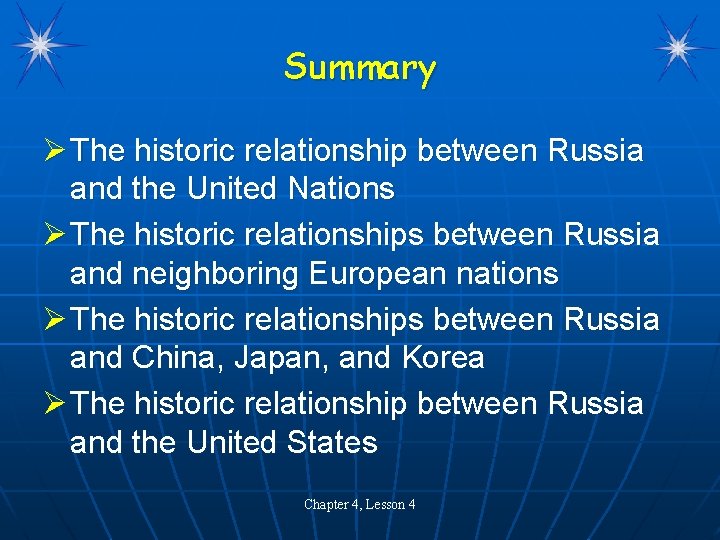 Summary

➢ The historic relationship between Russia and the United Nations

➢ The historic relationships between Russia and neighboring European nations

➢ The historic relationships between Russia and China, Japan, and Korea

➢ The historic relationship between Russia and the United States

Chapter 4, Lesson 4